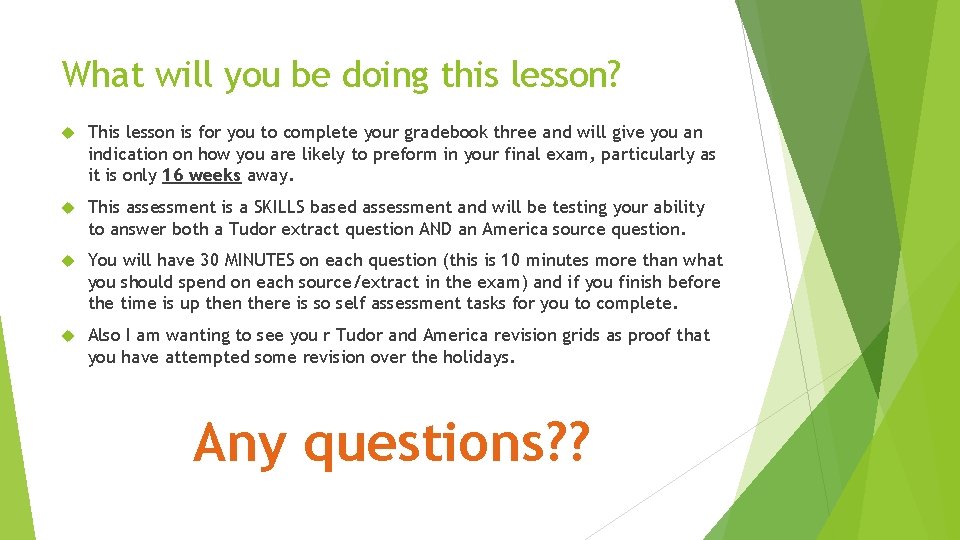 What will you be doing this lesson?

This lesson is for you to complete your gradebook three and will give you an indication on how you are likely to preform in your final exam, particularly as it is only 16 weeks away.

This assessment is a SKILLS based assessment and will be testing your ability to answer both a Tudor extract question AND an America source question.

You will have 30 MINUTES on each question (this is 10 minutes more than what you should spend on each source/extract in the exam) and if you finish before the time is up then there is so self assessment tasks for you to complete.

Also I am wanting to see you r Tudor and America revision grids as proof that you have attempted some revision over the holidays.

Any questions??